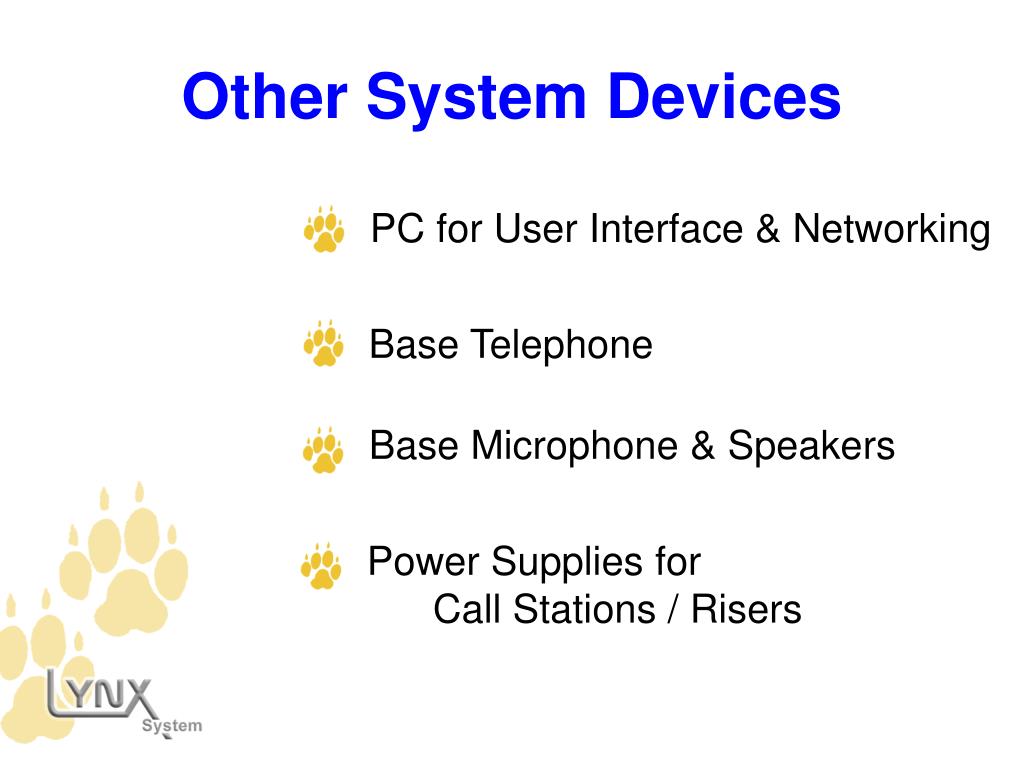 Other System Devices

PC for User Interface & Networking

Base Telephone

Base Microphone & Speakers

Power Supplies for Call Stations / Risers

LYNX System